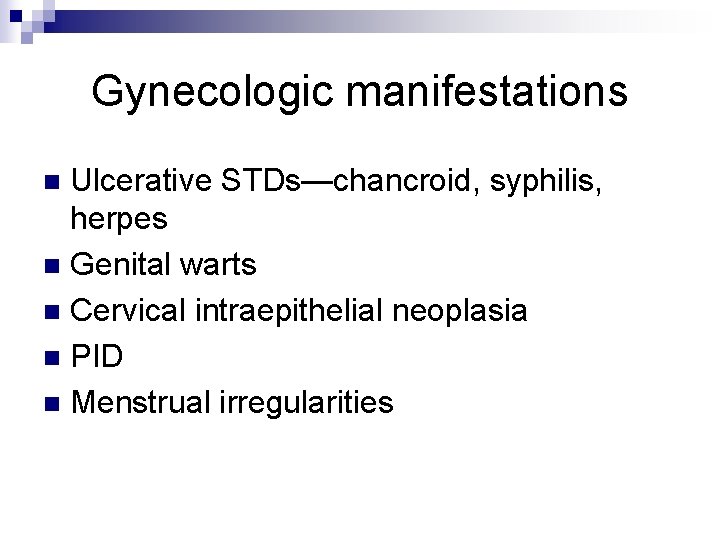 Gynecologic manifestations

- Ulcerative STDs—chancroid, syphilis, herpes
- Genital warts
- Cervical intraepithelial neoplasia
- PID
- Menstrual irregularities